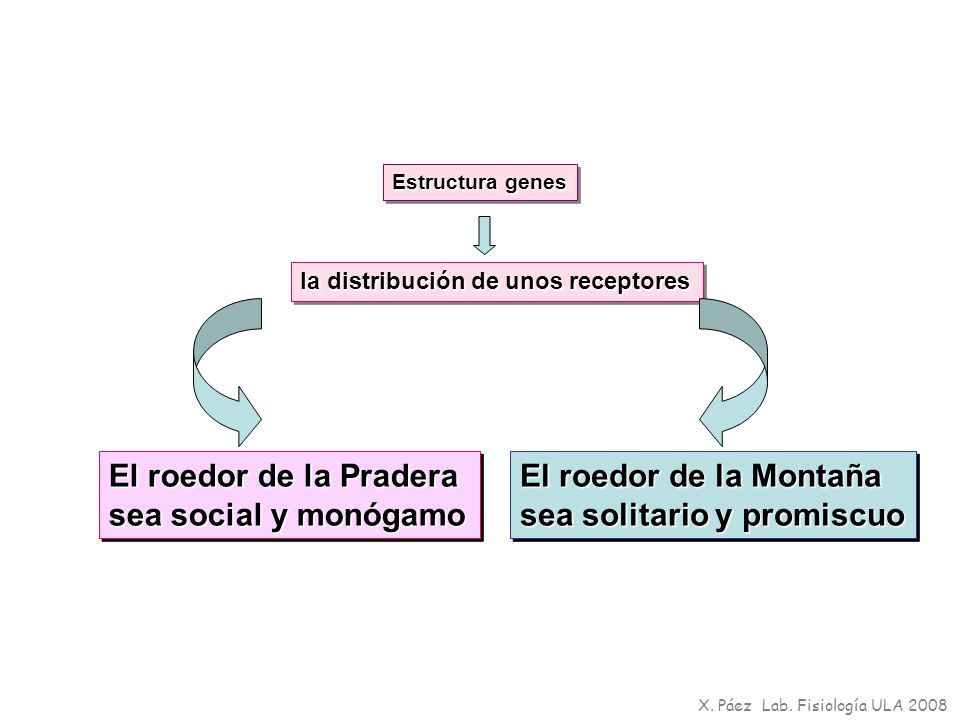 Estructura genes

la distribución de unos receptores

El roedor de la Pradera sea social y monógamo

El roedor de la Montaña sea solitario y promiscuo

X. Páez Lab. Fisiología ULA 2008